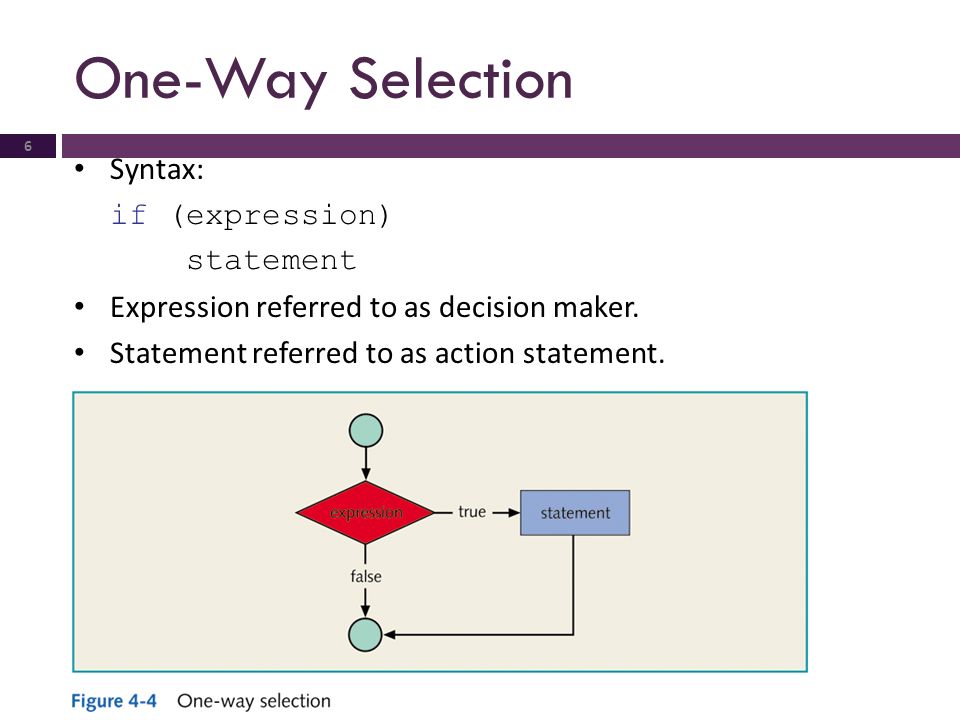 One-Way Selection

6

• Syntax:
if (expression)
statement
• Expression referred to as decision maker.
• Statement referred to as action statement.

expression
true
statement
false

Figure 4-4 One-way selection